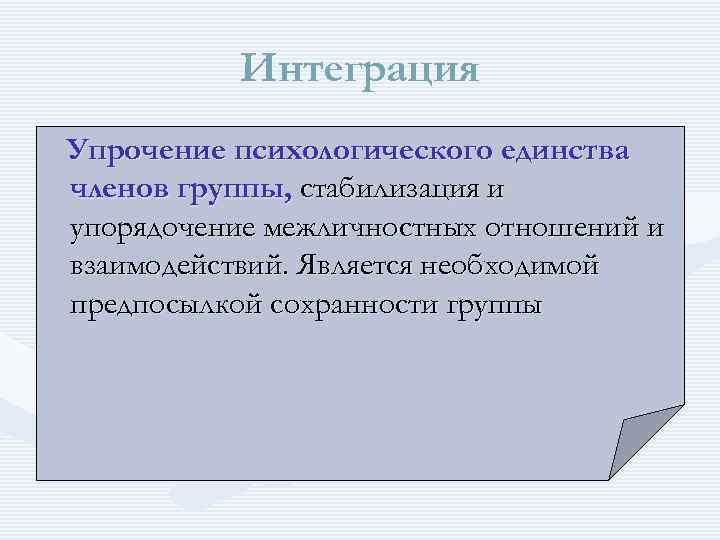 Интеграция

Упрочение психологического единства членов группы, стабилизация и упорядочение межличностных отношений и взаимодействий. Является необходимой предпосылкой сохранности группы